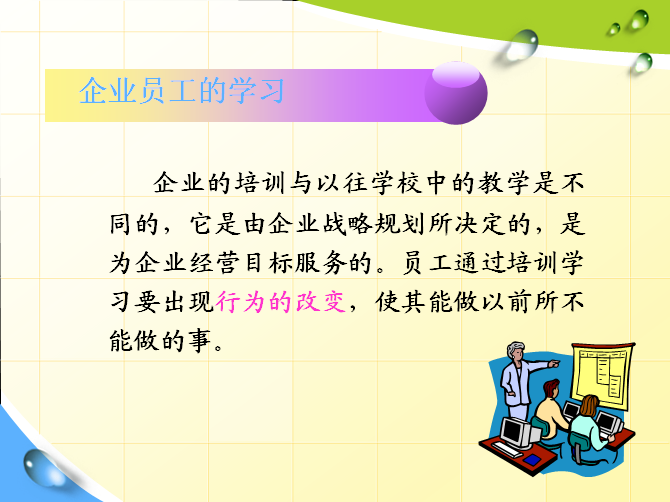 企业员工的学习

企业的培训与以往学校中的教学是不同的，它是由企业战略规划所决定的，是为企业经营目标服务的。员工通过培训学习要出现行为的改变，使其能做以前所不能做的事。